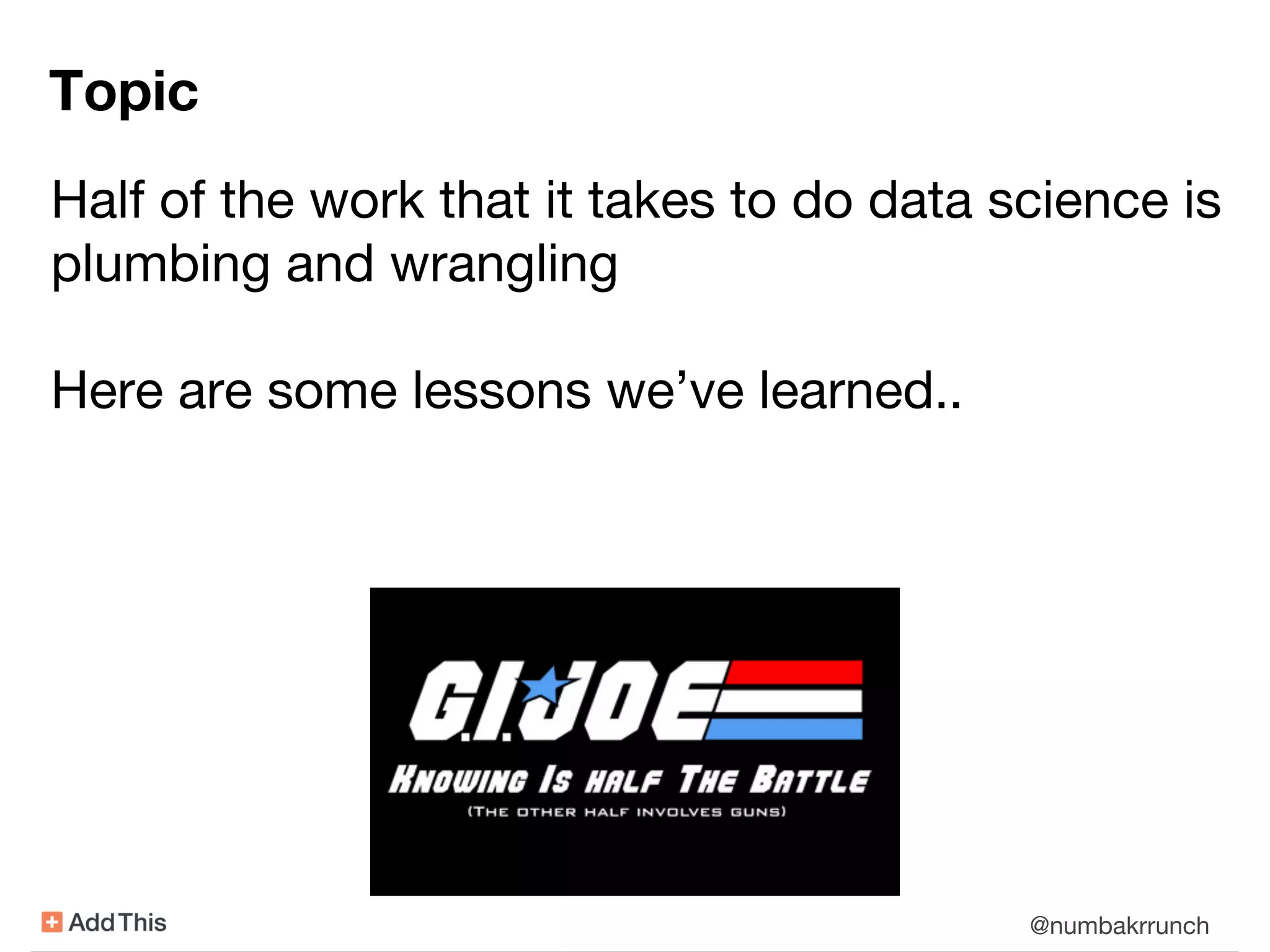 Topic

Half of the work that it takes to do data science is plumbing and wrangling

Here are some lessons we've learned..

G.I. JOE

KNOWING IS HALF THE BATTLE

(THE OTHER HALF INVOLVES GUNS)

AddThis

@numbakrrunch